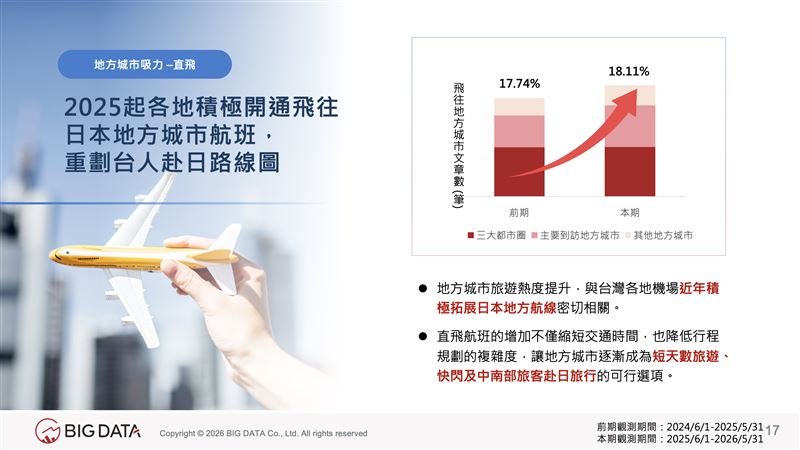 地方城市吸力 –直飛

2025起各地積極開通飛往日本地方城市航班，重劃台人赴日路線圖

飛往地方城市文章數(筆)

17.74%

18.11%

前期

本期

三大都市圈　主要到訪地方城市　其他地方城市

● 地方城市旅遊熱度提升，與台灣各地機場近年積極拓展日本地方航線密切相關。

● 直飛航班的增加不僅縮短交通時間，也降低行程規劃的複雜度，讓地方城市逐漸成為短天數旅遊、快閃及中南部旅客赴日旅行的可行選項。

BIG DATA

Copyright © 2026 BIG DATA Co., Ltd. All rights reserved

前期觀測期間：2024/6/1-2025/5/31
本期觀測期間：2025/6/1-2026/5/31

17